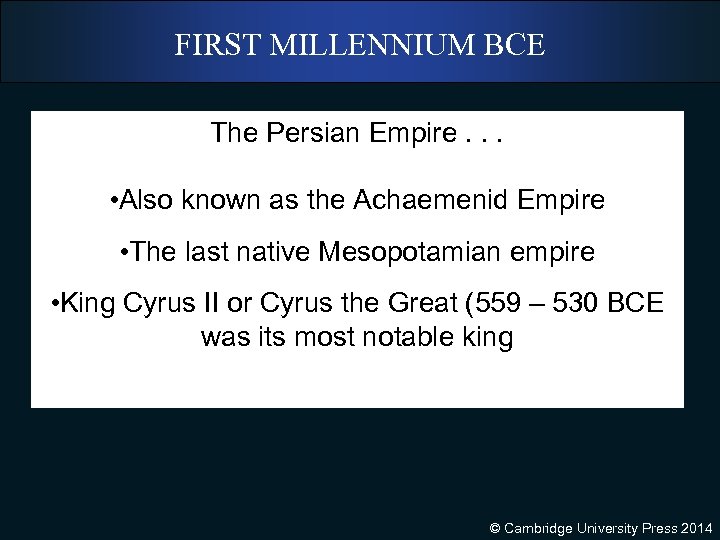 FIRST MILLENNIUM BCE

The Persian Empire . . .

•Also known as the Achaemenid Empire

•The last native Mesopotamian empire

•King Cyrus II or Cyrus the Great (559 – 530 BCE was its most notable king

© Cambridge University Press 2014